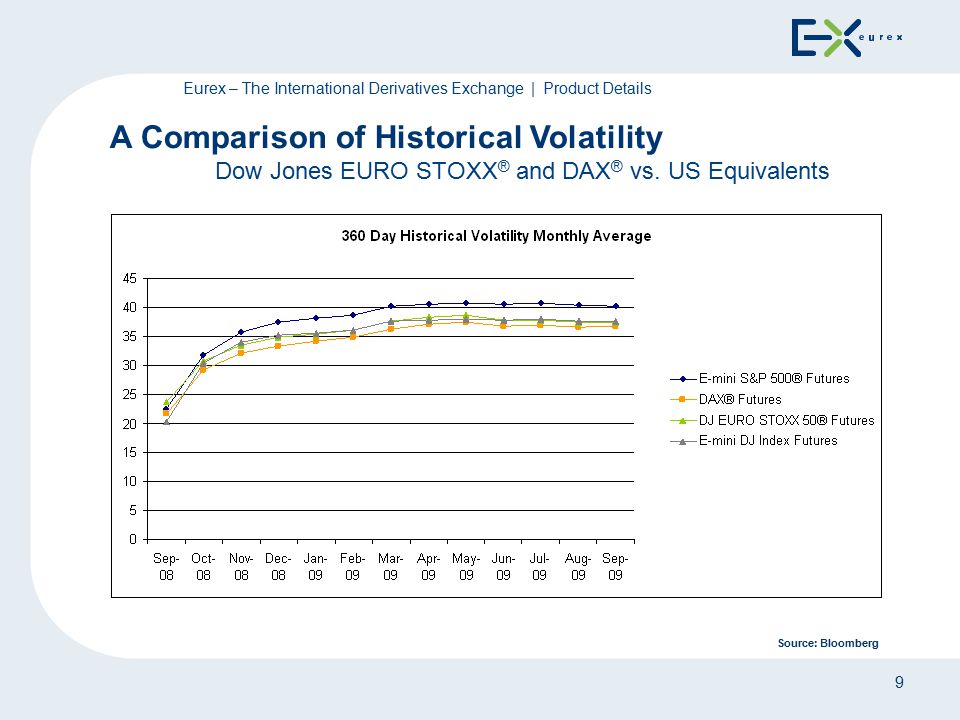 eurex

Eurex – The International Derivatives Exchange | Product Details

A Comparison of Historical Volatility

Dow Jones EURO STOXX® and DAX® vs. US Equivalents

360 Day Historical Volatility Monthly Average

45
40
35
30
25
20
15
10
5
0

Sep-08 Oct-08 Nov-08 Dec-08 Jan-09 Feb-09 Mar-09 Apr-09 May-09 Jun-09 Jul-09 Aug-09 Sep-09

E-mini S&P 500® Futures
DAX® Futures
DJ EURO STOXX 50® Futures
E-mini DJ Index Futures

Source: Bloomberg

9